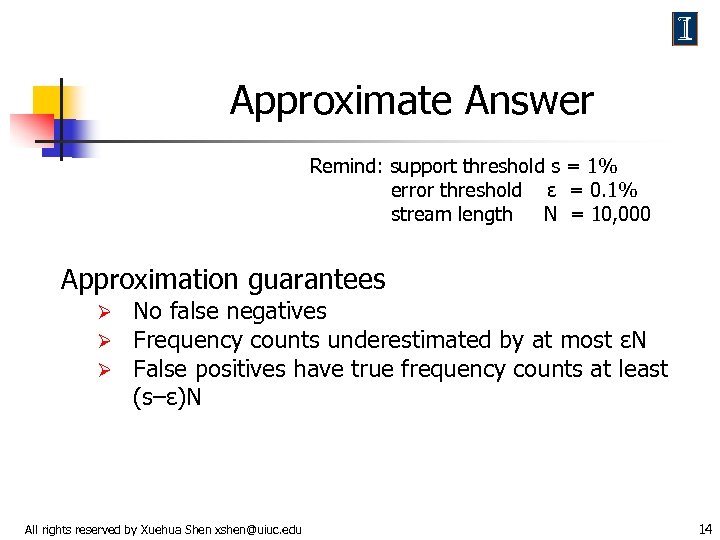 I

Approximate Answer

Remind: support threshold s = 1%
error threshold ε = 0.1%
stream length N = 10,000

Approximation guarantees
➢ No false negatives
➢ Frequency counts underestimated by at most εN
➢ False positives have true frequency counts at least (s–ε)N

All rights reserved by Xuehua Shen xshen@uiuc.edu

14